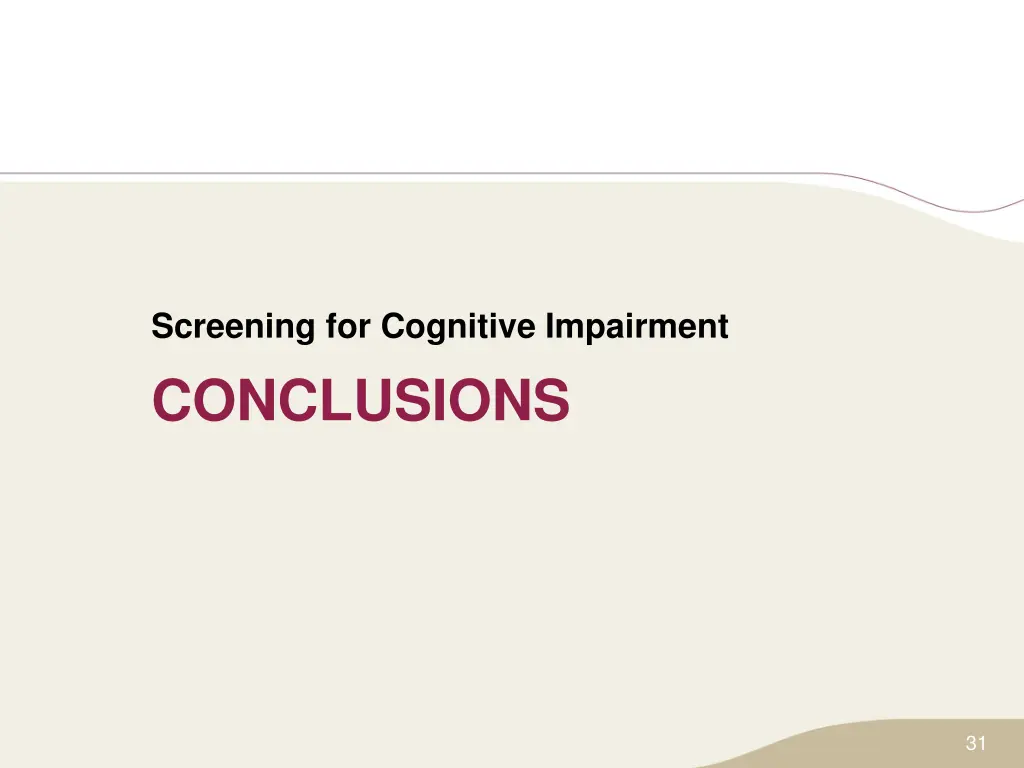 Screening for Cognitive Impairment

CONCLUSIONS

31